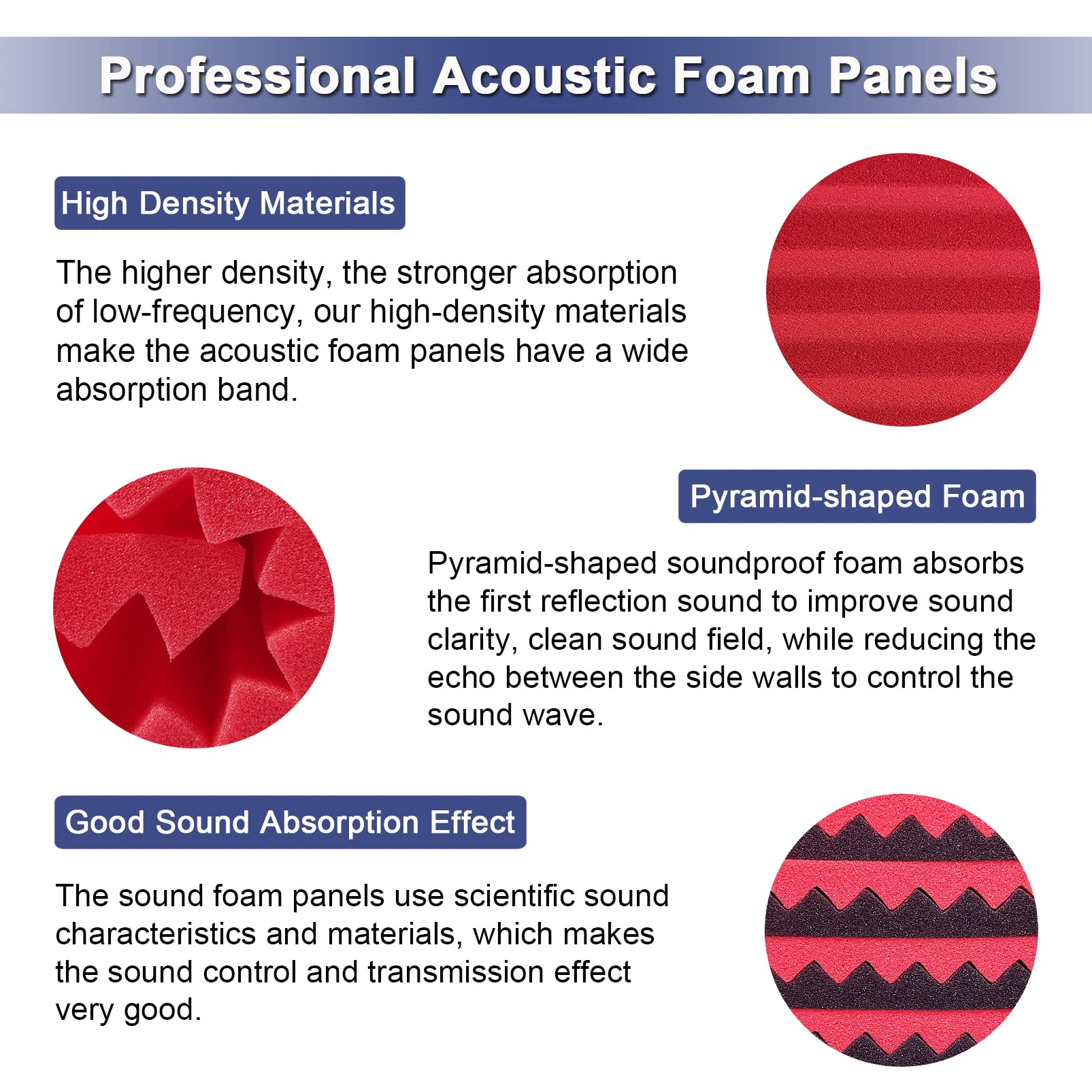 Professional Acoustic Foam Panels

High Density Materials

The higher density, the stronger absorption of low-frequency, our high-density materials make the acoustic foam panels have a wide absorption band.

Pyramid-shaped Foam

Pyramid-shaped soundproof foam absorbs the first reflection sound to improve sound clarity, clean sound field, while reducing the echo between the side walls to control the sound wave.

Good Sound Absorption Effect

The sound foam panels use scientific sound characteristics and materials, which makes the sound control and transmission effect very good.